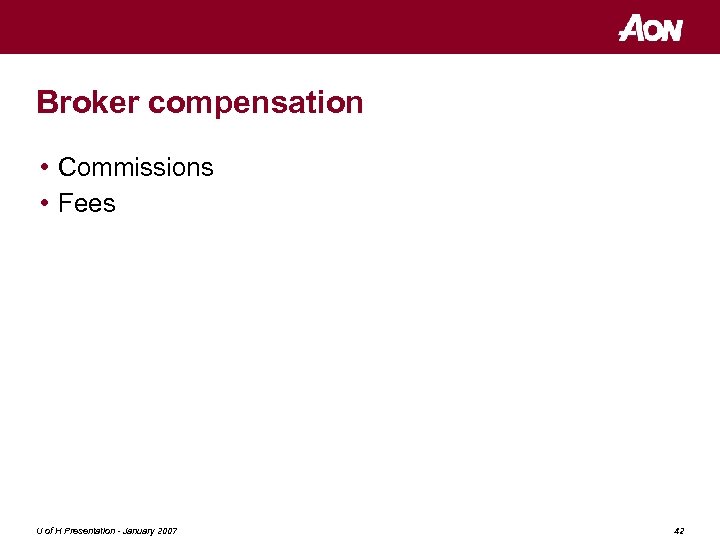 AON

Broker compensation

• Commissions
• Fees

U of H Presentation - January 2007

42